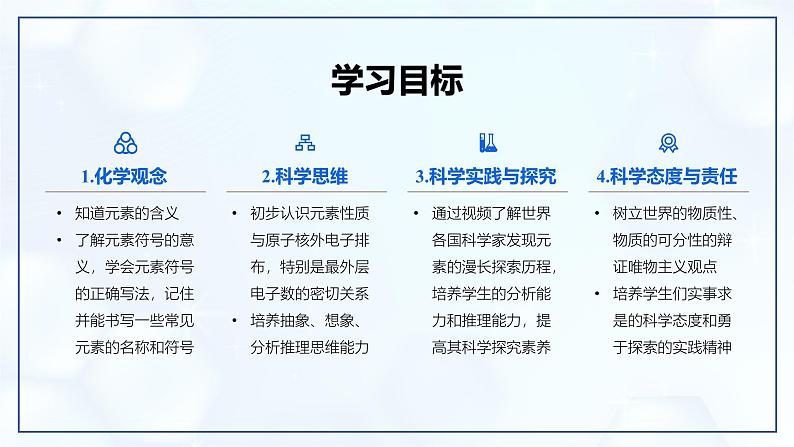 学习目标

1.化学观念

• 知道元素的含义
• 了解元素符号的意义，学会元素符号的正确写法，记住并能书写一些常见元素的名称和符号

2.科学思维

• 初步认识元素性质与原子核外电子排布，特别是最外层电子数的密切关系
• 培养抽象、想象、分析推理思维能力

3.科学实践与探究

• 通过视频了解世界各国科学家发现元素的漫长探索历程，培养学生的分析能力和推理能力，提高其科学探究素养

4.科学态度与责任

• 树立世界的物质性、物质的可分性的辩证唯物主义观点
• 培养学生们实事求是的科学态度和勇于探索的实践精神